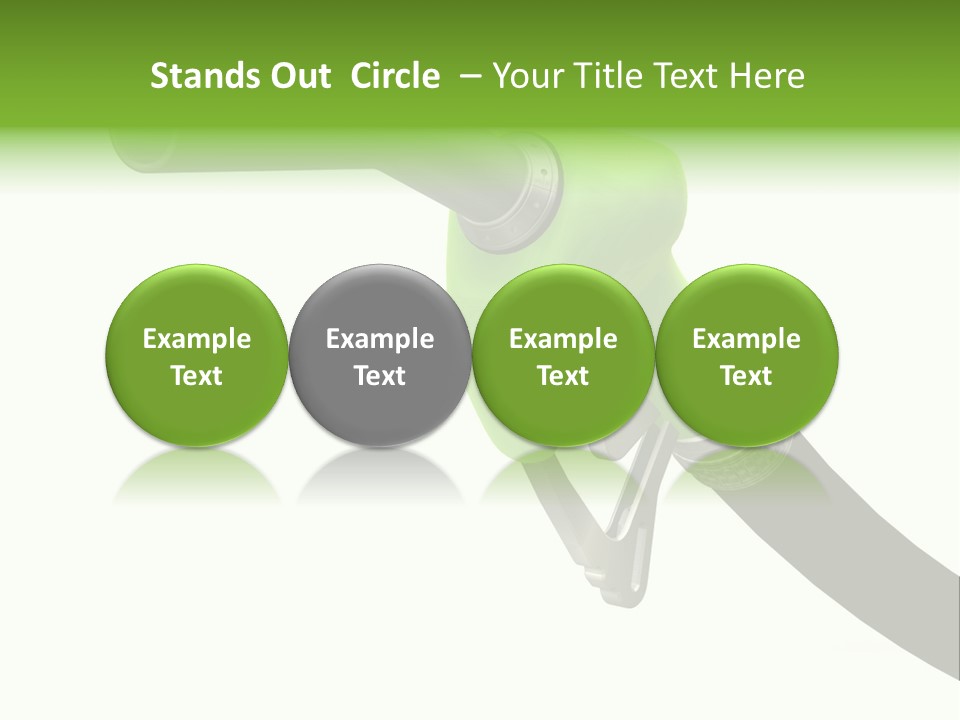 Stands Out Circle – Your Title Text Here

Example Text

Example Text

Example Text

Example Text